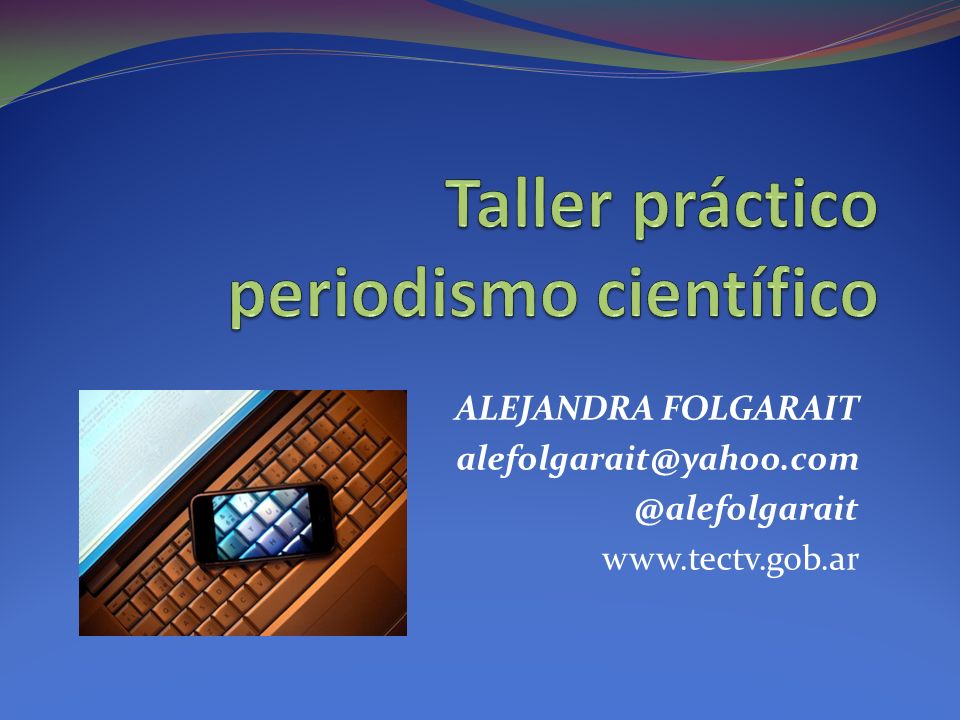 Taller práctico periodismo científico

ALEJANDRA FOLGARAIT
alefolgarait@yahoo.com
@alefolgarait
www.tectv.gob.ar